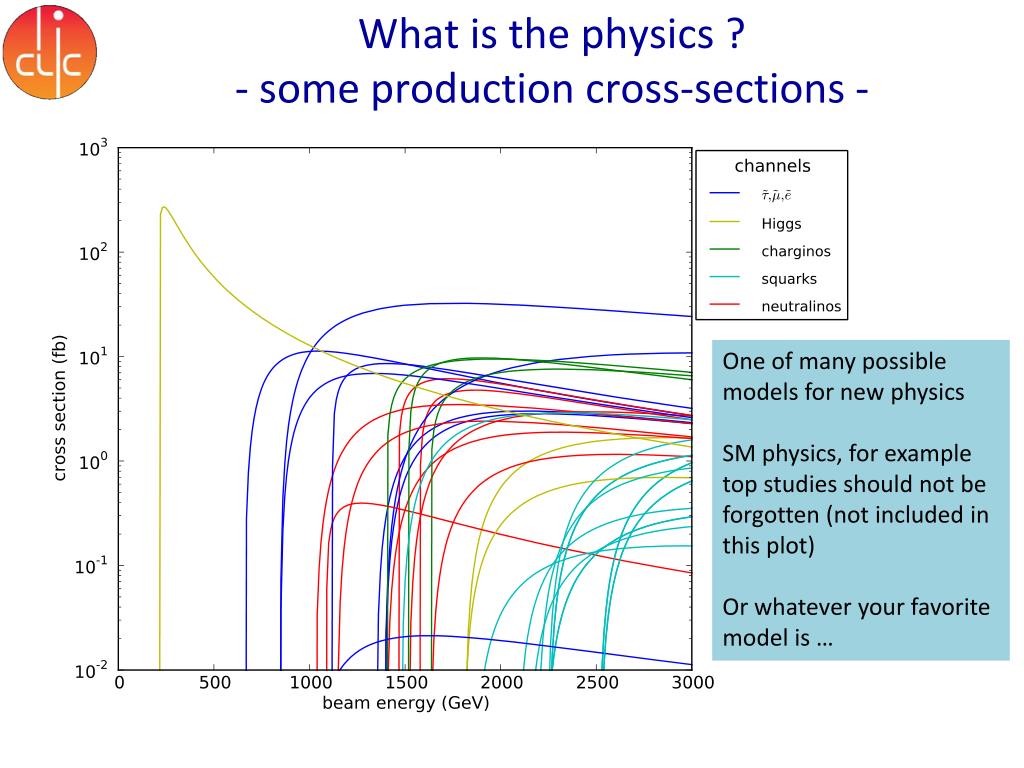 clic

What is the physics ?
- some production cross-sections -

$10^3$
$10^2$
$10^1$
$10^0$
$10^{-1}$
$10^{-2}$
cross section (fb)
0
500
1000
1500
2000
2500
3000
beam energy (GeV)

channels
$\tilde{\tau},\tilde{\mu},\tilde{e}$
Higgs
charginos
squarks
neutralinos

One of many possible models for new physics

SM physics, for example top studies should not be forgotten (not included in this plot)

Or whatever your favorite model is …